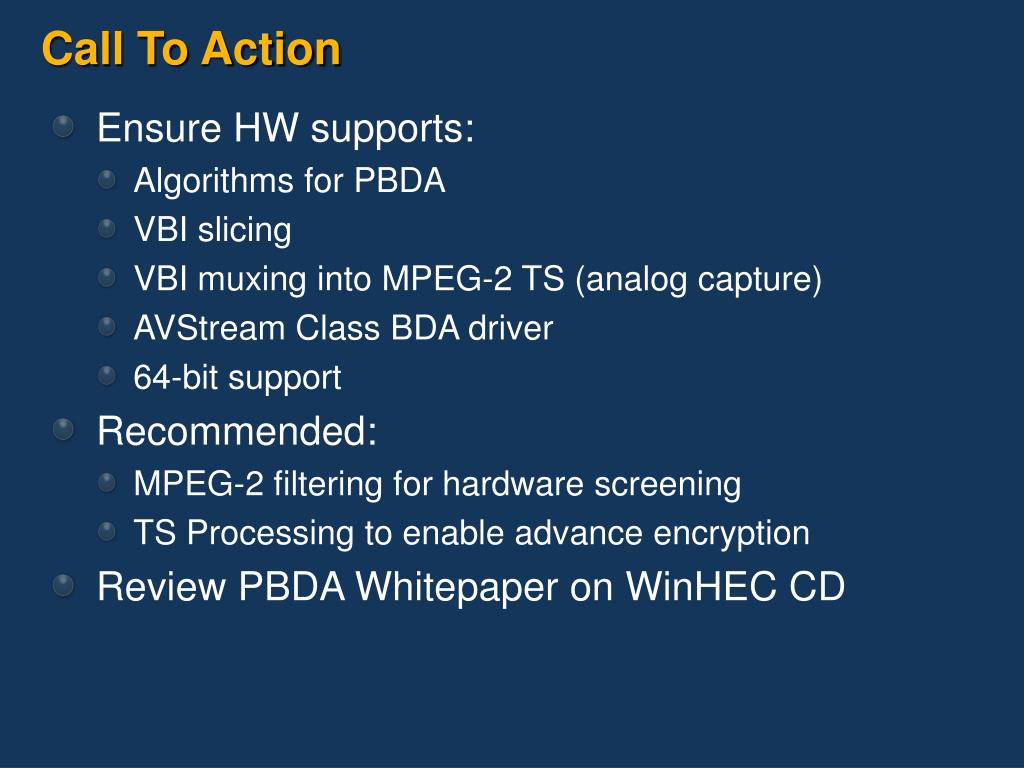 Call To Action

Ensure HW supports:

Algorithms for PBDA

VBI slicing

VBI muxing into MPEG-2 TS (analog capture)

AVStream Class BDA driver

64-bit support

Recommended:

MPEG-2 filtering for hardware screening

TS Processing to enable advance encryption

Review PBDA Whitepaper on WinHEC CD